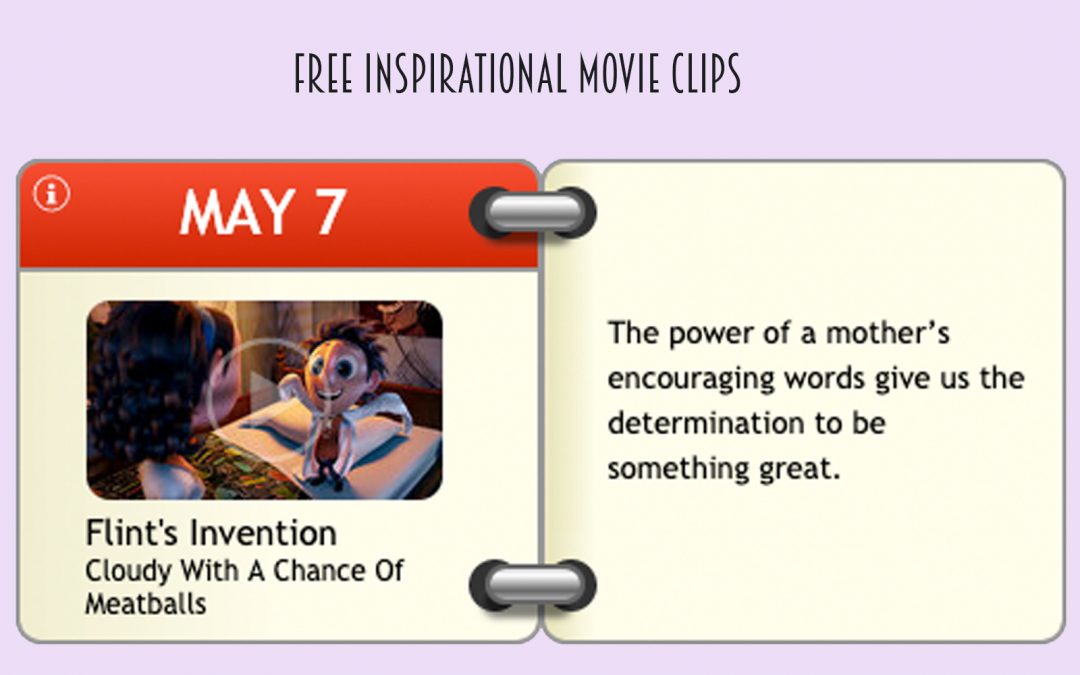 FREE INSPIRATIONAL MOVIE CLIPS

MAY 7

Flint's Invention
Cloudy With A Chance Of Meatballs

The power of a mother's encouraging words give us the determination to be something great.